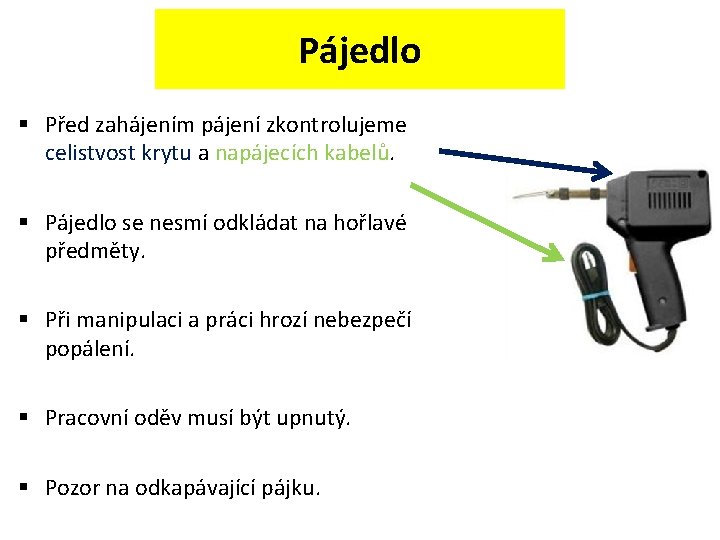 Pájedlo

▪ Před zahájením pájení zkontrolujeme celistvost krytu a napájecích kabelů.

▪ Pájedlo se nesmí odkládat na hořlavé předměty.

▪ Při manipulaci a práci hrozí nebezpečí popálení.

▪ Pracovní oděv musí být upnutý.

▪ Pozor na odkapávající pájku.